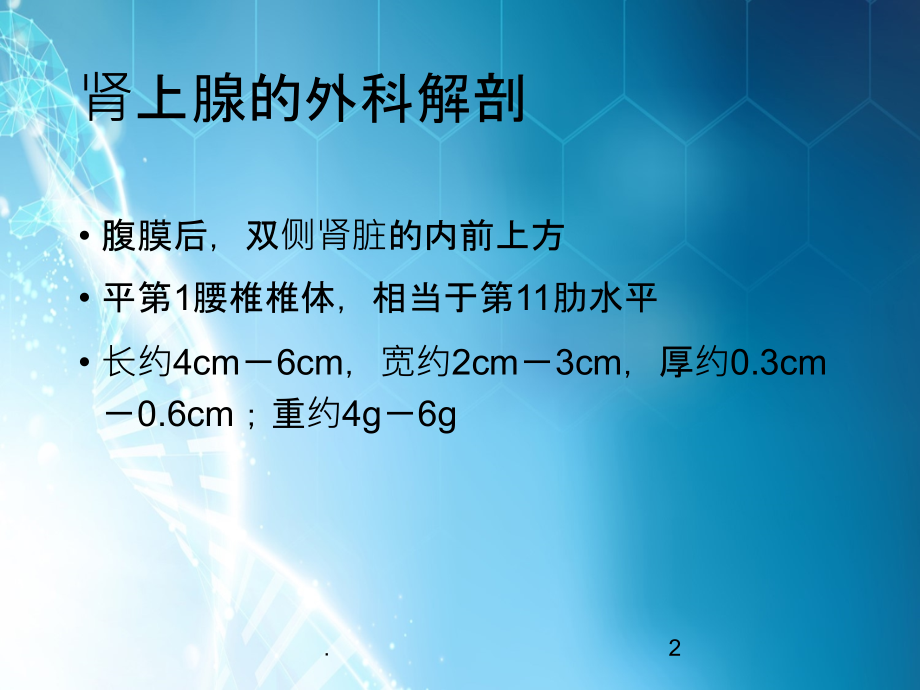 肾上腺的外科解剖

• 腹膜后，双侧肾脏的内前上方

• 平第1腰椎椎体，相当于第11肋水平

• 长约4cm－6cm，宽约2cm－3cm，厚约0.3cm－0.6cm；重约4g－6g

.

2